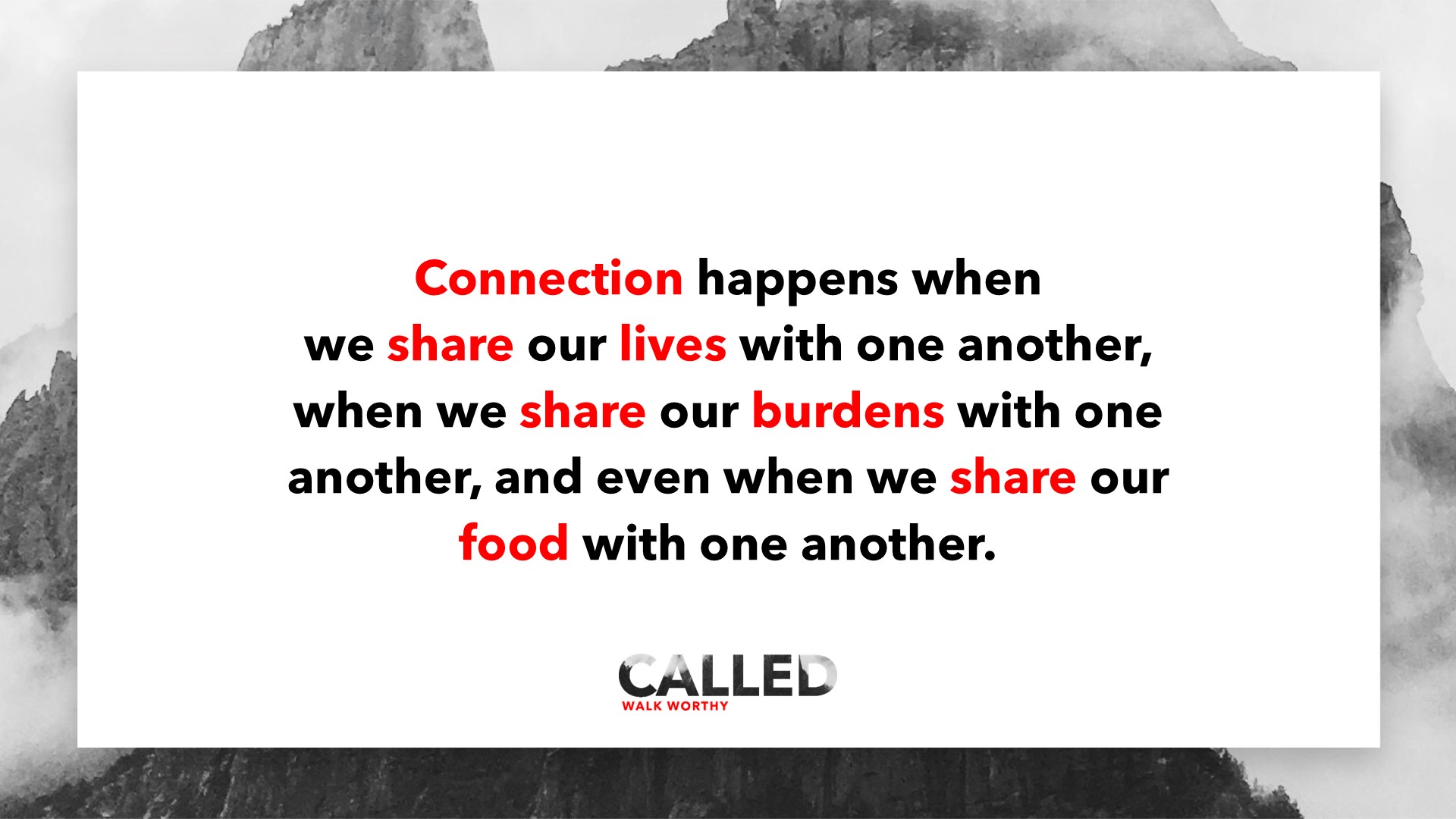 Connection happens when we share our lives with one another, when we share our burdens with one another, and even when we share our food with one another.

CALLED
WALK WORTHY